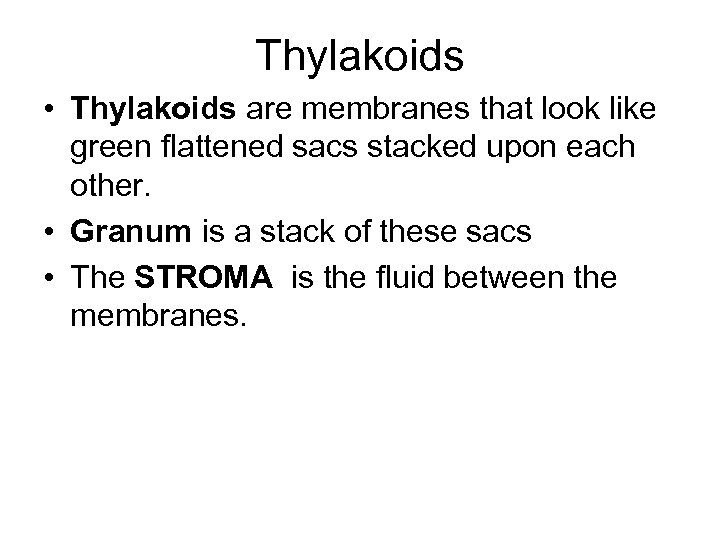 Thylakoids

• Thylakoids are membranes that look like green flattened sacs stacked upon each other.
• Granum is a stack of these sacs
• The STROMA is the fluid between the membranes.